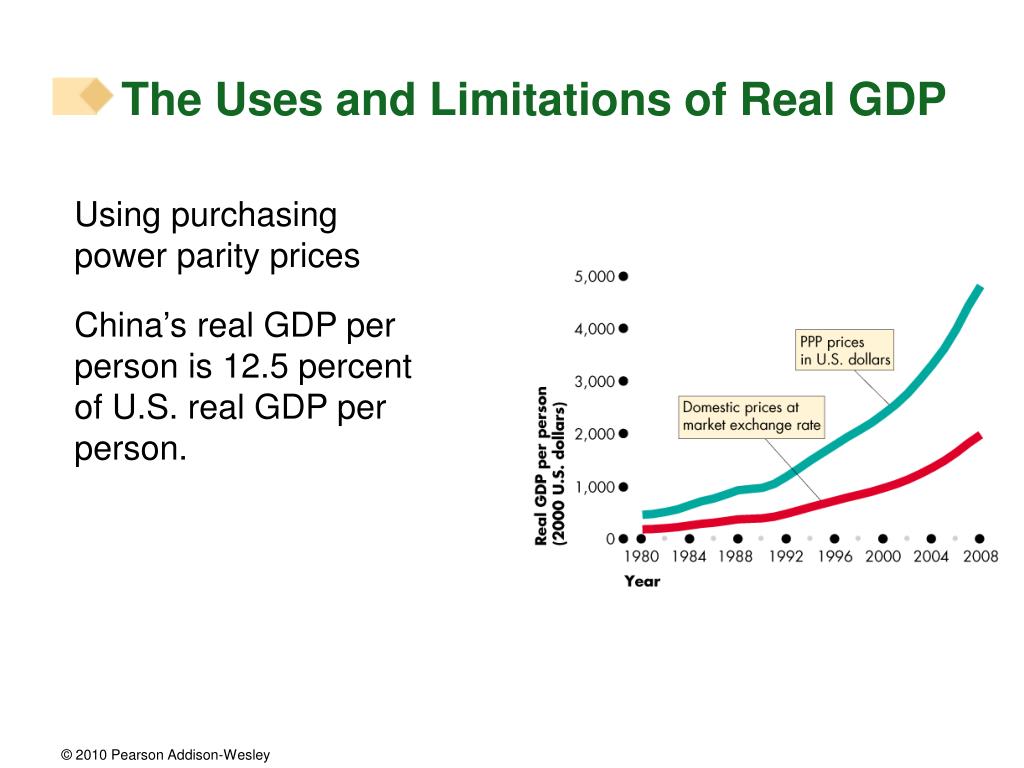 The Uses and Limitations of Real GDP

Using purchasing power parity prices

China's real GDP per person is 12.5 percent of U.S. real GDP per person.

Real GDP per person (2000 U.S. dollars)

5,000
4,000
3,000
2,000
1,000
0

PPP prices in U.S. dollars

Domestic prices at market exchange rate

1980 1984 1988 1992 1996 2000 2004 2008

Year

© 2010 Pearson Addison-Wesley